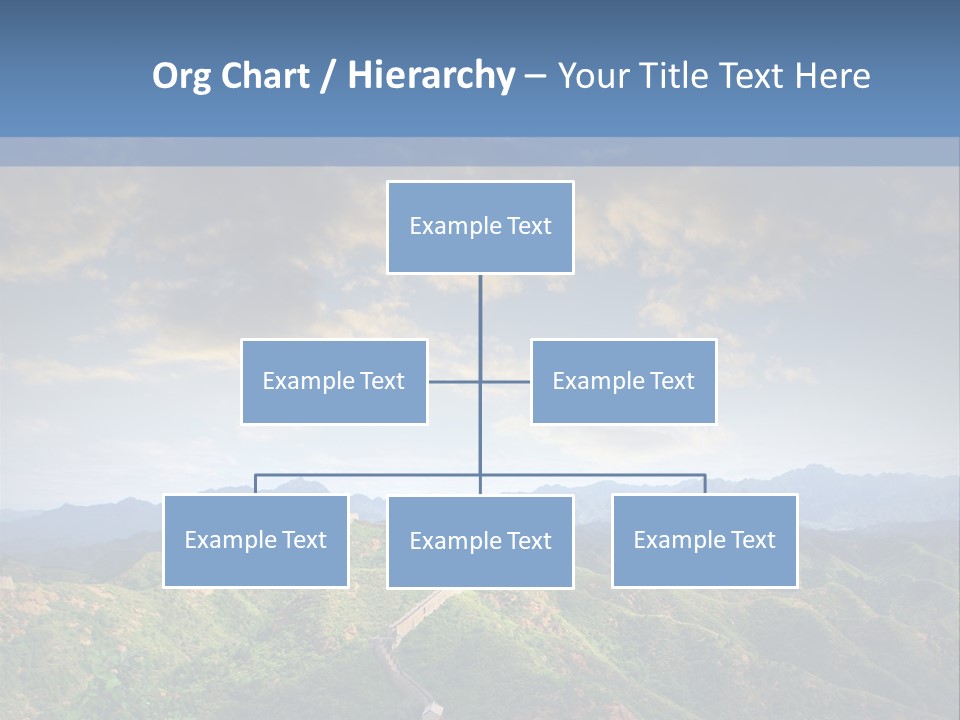 Org Chart / Hierarchy – Your Title Text Here

Example Text

Example Text

Example Text

Example Text

Example Text

Example Text